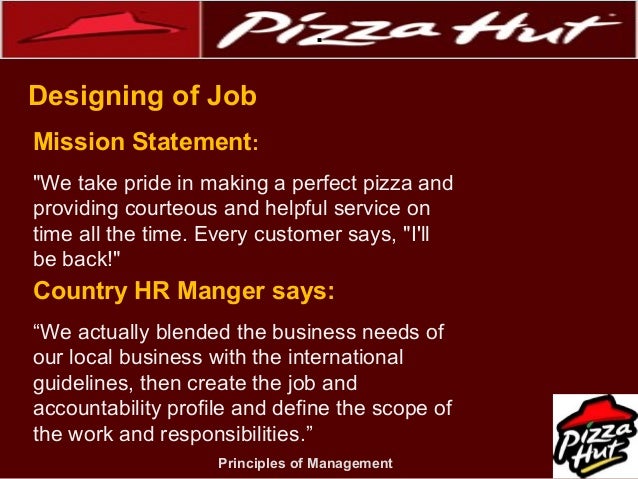 Pizza Hut

Designing of Job

Mission Statement:

"We take pride in making a perfect pizza and providing courteous and helpful service on time all the time. Every customer says, "I'll be back!"

Country HR Manger says:

“We actually blended the business needs of our local business with the international guidelines, then create the job and accountability profile and define the scope of the work and responsibilities.”

Principles of Management

Pizza Hut